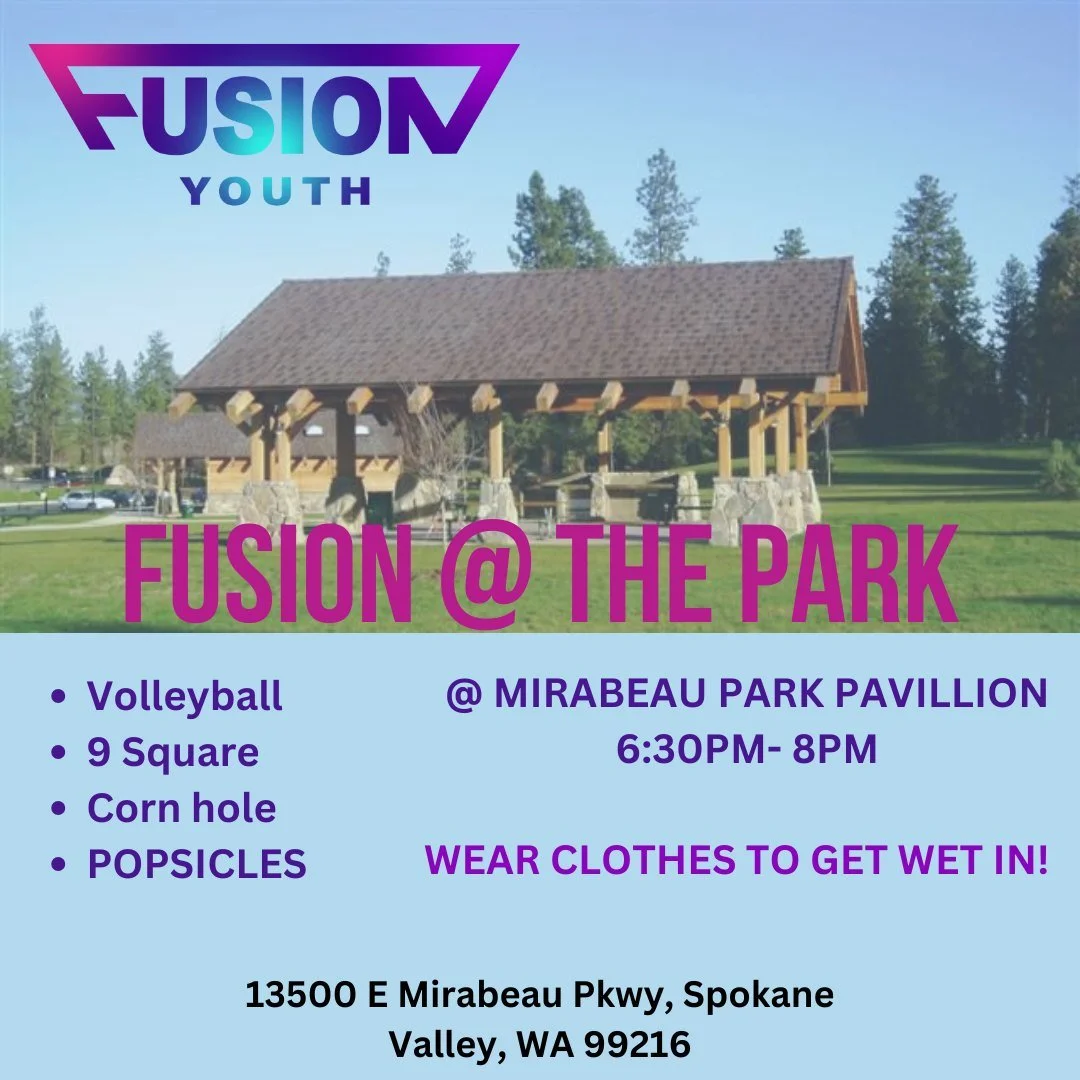 FUSION
YOUTH

FUSION @ THE PARK

- Volleyball
- 9 Square
- Corn hole
- POPSICLES

@ MIRABEAU PARK PAVILLION
6:30PM- 8PM

WEAR CLOTHES TO GET WET IN!

13500 E Mirabeau Pkwy, Spokane Valley, WA 99216